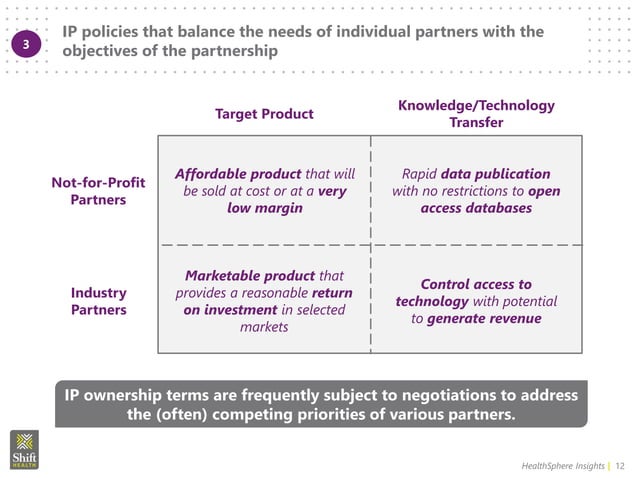 3

IP policies that balance the needs of individual partners with the objectives of the partnership

| | Target Product | Knowledge/Technology Transfer |
|---|---|---|
| Not-for-Profit Partners | Affordable product that will be sold at cost or at a very low margin | Rapid data publication with no restrictions to open access databases |
| Industry Partners | Marketable product that provides a reasonable return on investment in selected markets | Control access to technology with potential to generate revenue |

IP ownership terms are frequently subject to negotiations to address the (often) competing priorities of various partners.

Shift HEALTH

HealthSphere Insights | 12